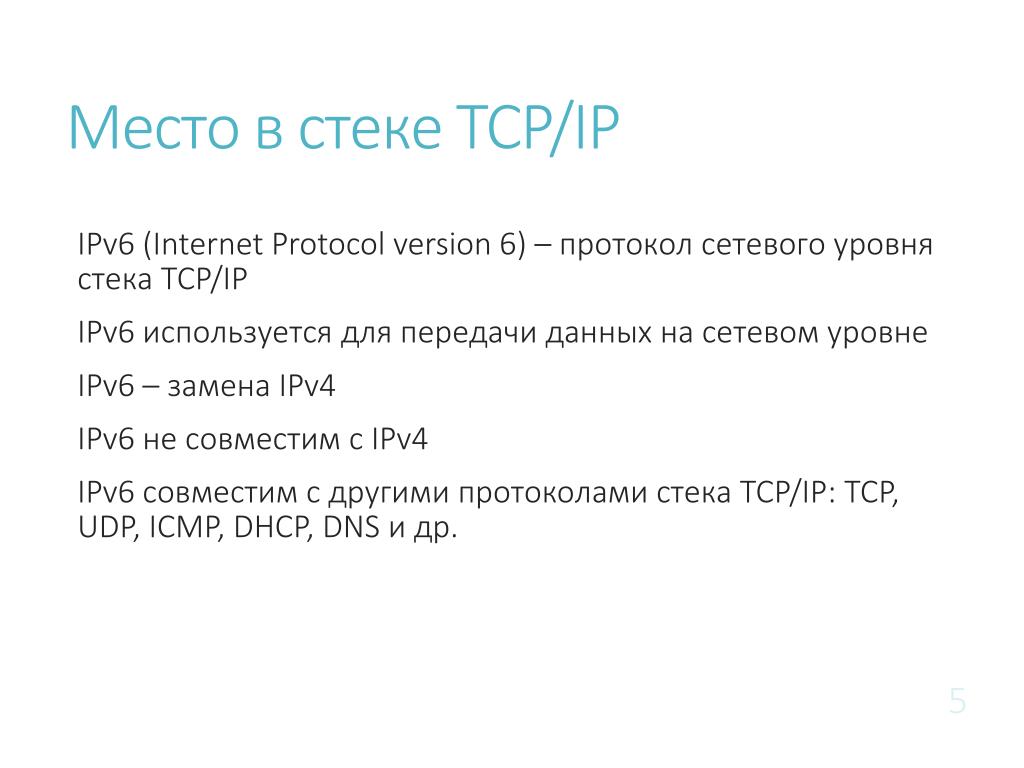 Место в стеке TCP/IP

IPv6 (Internet Protocol version 6) – протокол сетевого уровня стека TCP/IP

IPv6 используется для передачи данных на сетевом уровне

IPv6 – замена IPv4

IPv6 не совместим с IPv4

IPv6 совместим с другими протоколами стека TCP/IP: TCP, UDP, ICMP, DHCP, DNS и др.

5